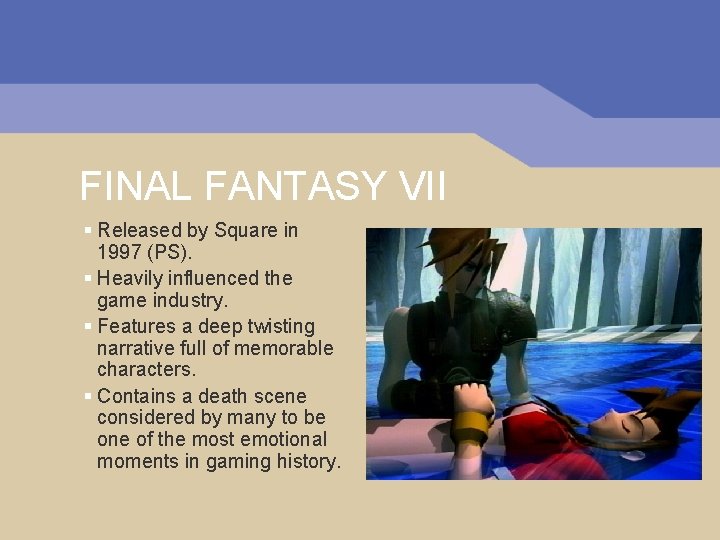 FINAL FANTASY VII

▪ Released by Square in 1997 (PS).
▪ Heavily influenced the game industry.
▪ Features a deep twisting narrative full of memorable characters.
▪ Contains a death scene considered by many to be one of the most emotional moments in gaming history.